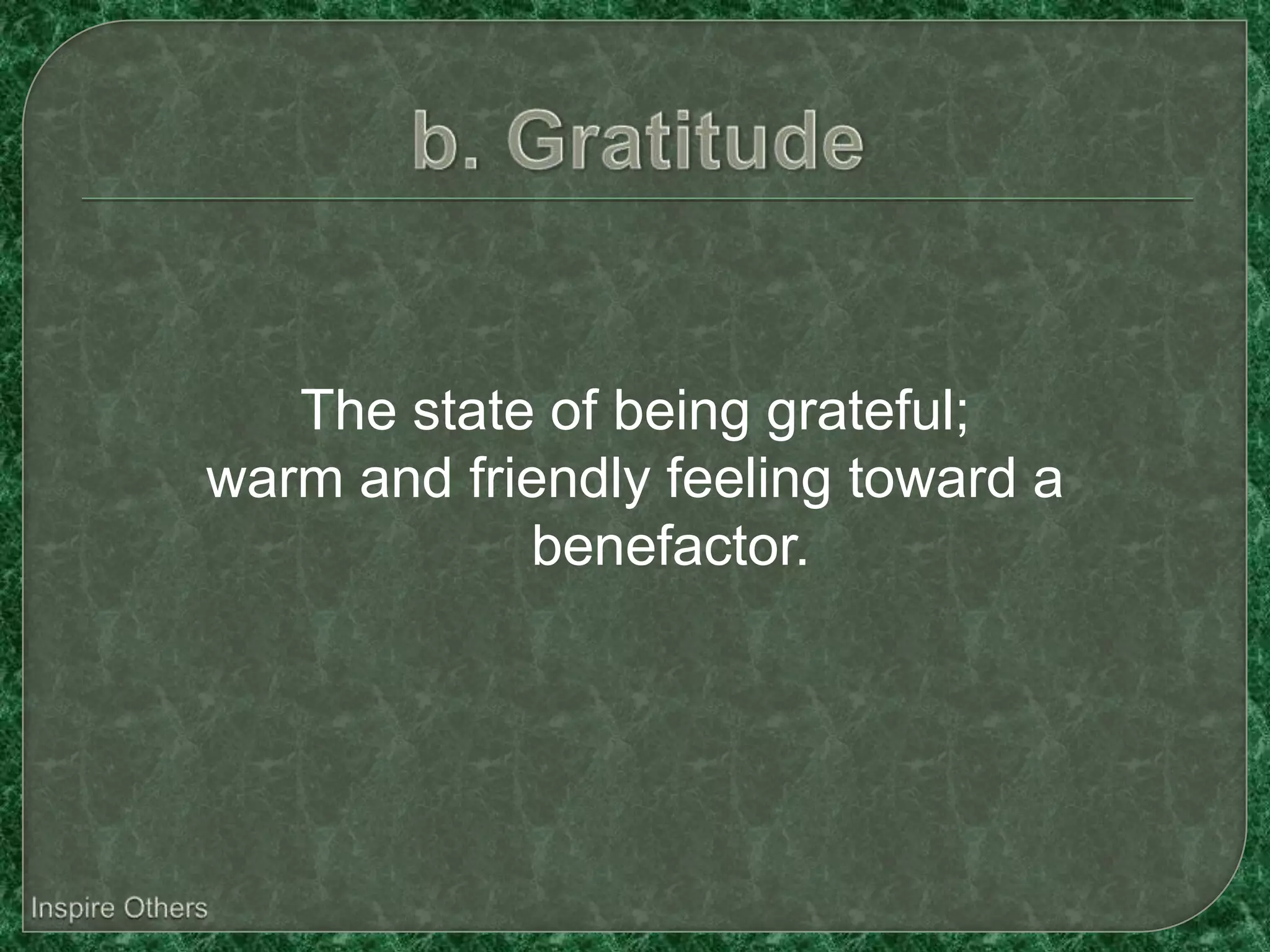 b. Gratitude

The state of being grateful; warm and friendly feeling toward a benefactor.

Inspire Others